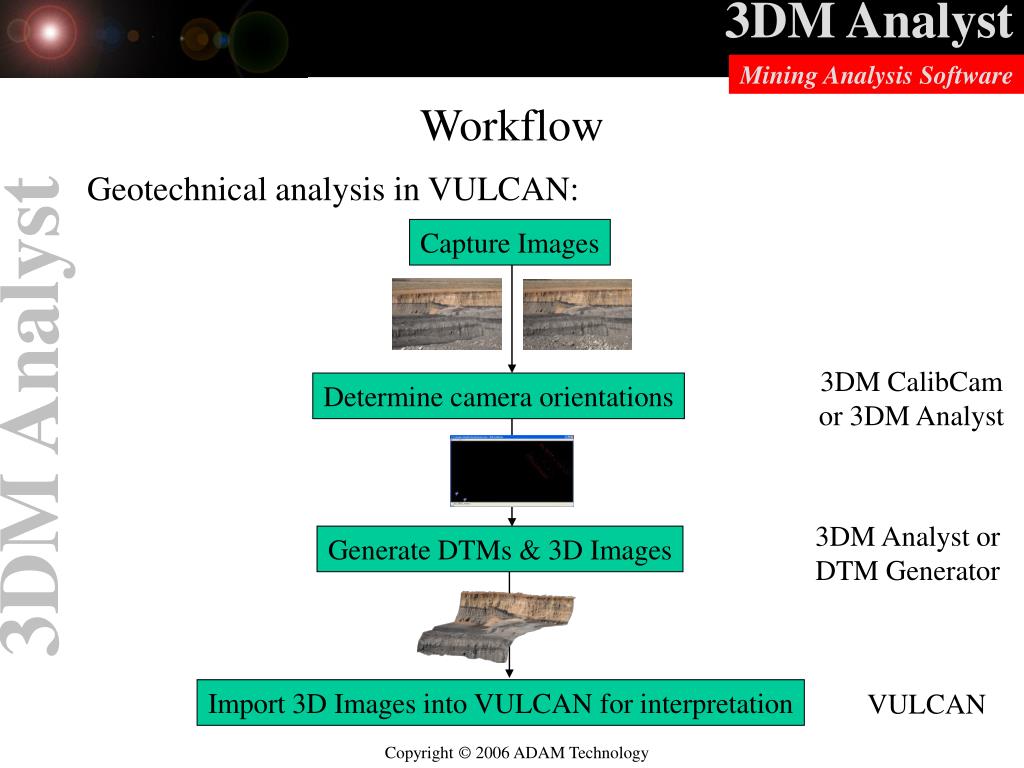 3DM Analyst
Mining Analysis Software

3DM Analyst

Workflow

Geotechnical analysis in VULCAN:

Capture Images

Determine camera orientations

3DM CalibCam or 3DM Analyst

Generate DTMs & 3D Images

3DM Analyst or DTM Generator

Import 3D Images into VULCAN for interpretation

VULCAN

Copyright © 2006 ADAM Technology